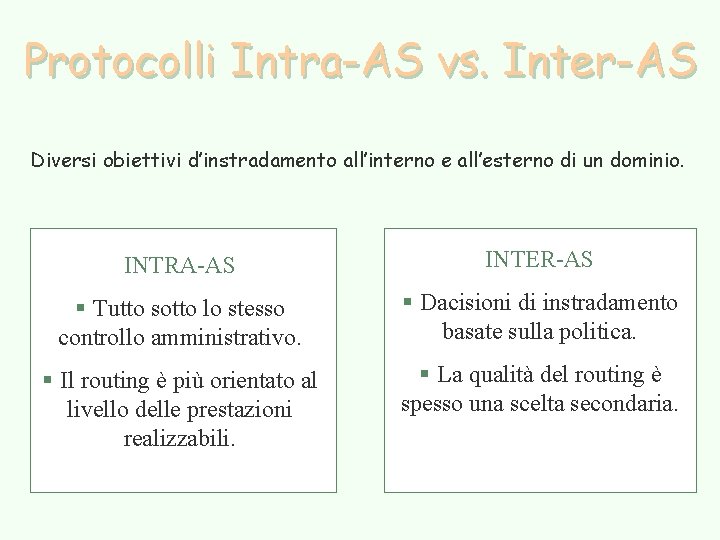 Protocolli Intra-AS vs. Inter-AS

Diversi obiettivi d'instradamento all'interno e all'esterno di un dominio.

INTRA-AS

▪ Tutto sotto lo stesso controllo amministrativo.

▪ Il routing è più orientato al livello delle prestazioni realizzabili.

INTER-AS

▪ Dacisioni di instradamento basate sulla politica.

▪ La qualità del routing è spesso una scelta secondaria.